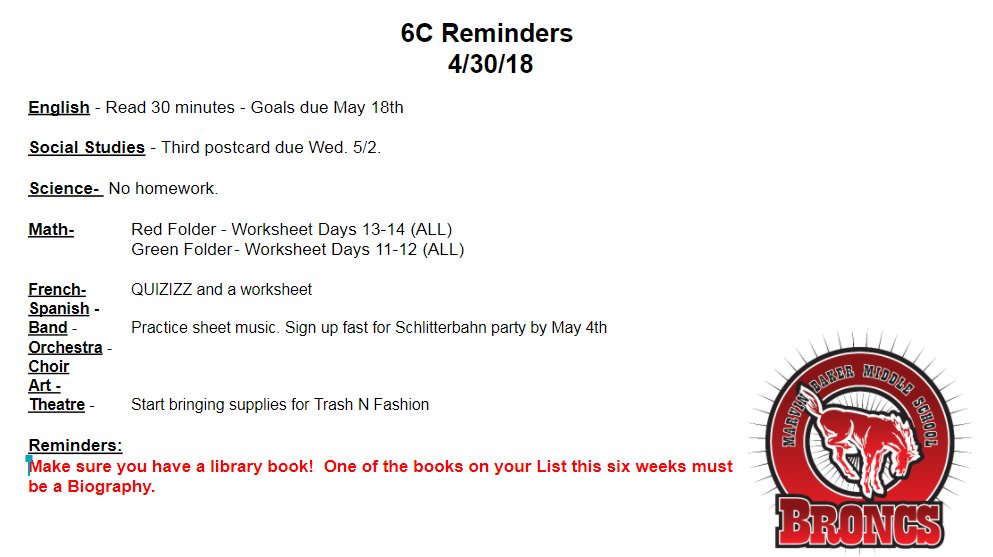 6C Reminders
4/30/18

English - Read 30 minutes - Goals due May 18th

Social Studies - Third postcard due Wed. 5/2.

Science- No homework.

Math- Red Folder - Worksheet Days 13-14 (ALL)
Green Folder - Worksheet Days 11-12 (ALL)

French- QUIZIZZ and a worksheet
Spanish -
Band - Practice sheet music. Sign up fast for Schlitterbahn party by May 4th
Orchestra -
Choir
Art -
Theatre - Start bringing supplies for Trash N Fashion

Reminders:
Make sure you have a library book! One of the books on your List this six weeks must be a Biography.

MARVIN BAKER MIDDLE SCHOOL
BRONCS